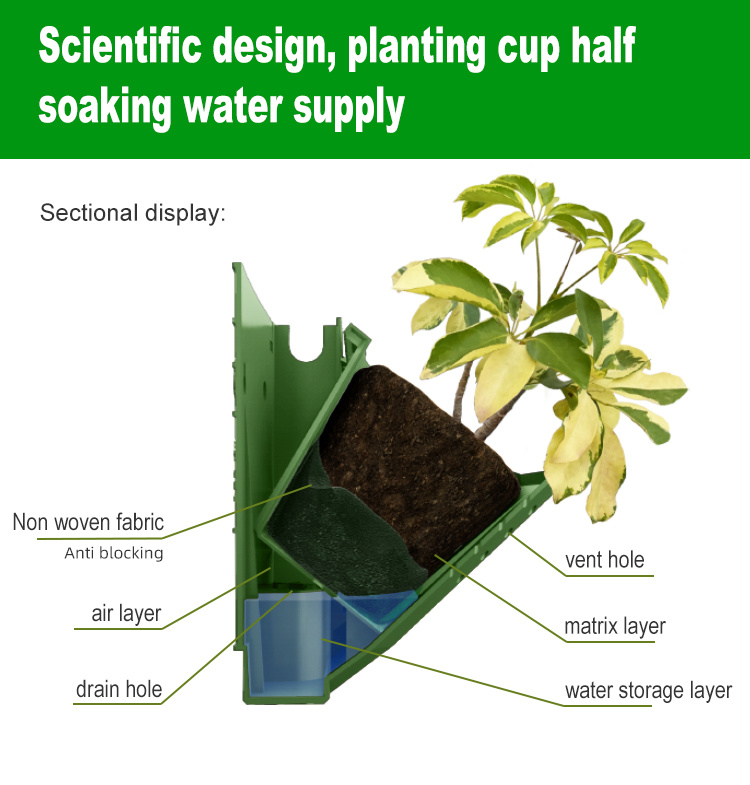 Scientific design, planting cup half soaking water supply

Sectional display:

Non woven fabric
Anti blocking

air layer

drain hole

vent hole

matrix layer

water storage layer